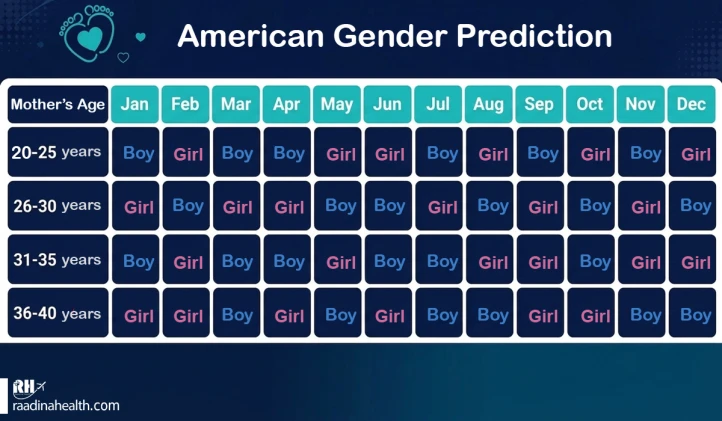 American Gender Prediction

| Mother's Age | Jan | Feb | Mar | Apr | May | Jun | Jul | Aug | Sep | Oct | Nov | Dec |
|---|---|---|---|---|---|---|---|---|---|---|---|---|
| 20-25 years | Boy | Girl | Boy | Boy | Girl | Girl | Boy | Girl | Boy | Girl | Boy | Girl |
| 26-30 years | Girl | Boy | Girl | Girl | Boy | Boy | Girl | Boy | Girl | Boy | Girl | Boy |
| 31-35 years | Boy | Girl | Boy | Boy | Girl | Boy | Boy | Girl | Girl | Boy | Girl | Girl |
| 36-40 years | Girl | Girl | Boy | Girl | Boy | Girl | Boy | Boy | Girl | Girl | Boy | Boy |

RH
raadinahealth.com